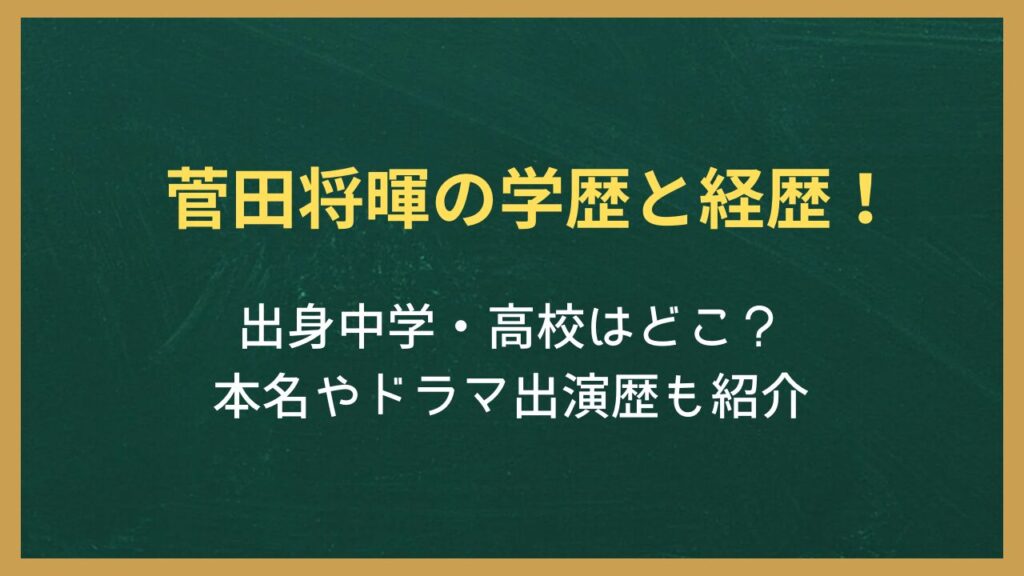 菅田将暉の学歴と経歴！

出身中学・高校はどこ？
本名やドラマ出演歴も紹介